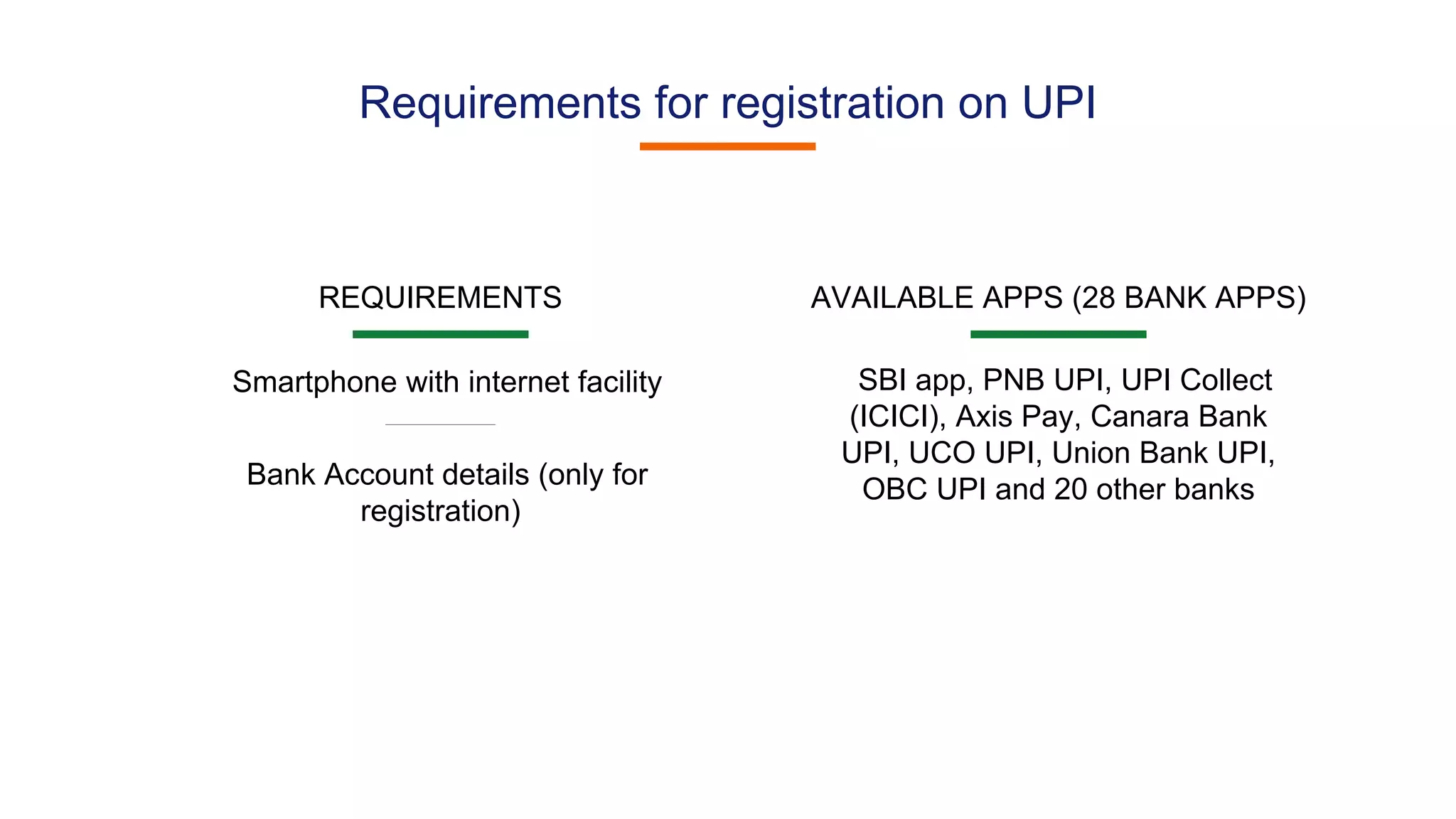 Requirements for registration on UPI

REQUIREMENTS

Smartphone with internet facility

Bank Account details (only for registration)

AVAILABLE APPS (28 BANK APPS)

SBI app, PNB UPI, UPI Collect (ICICI), Axis Pay, Canara Bank UPI, UCO UPI, Union Bank UPI, OBC UPI and 20 other banks